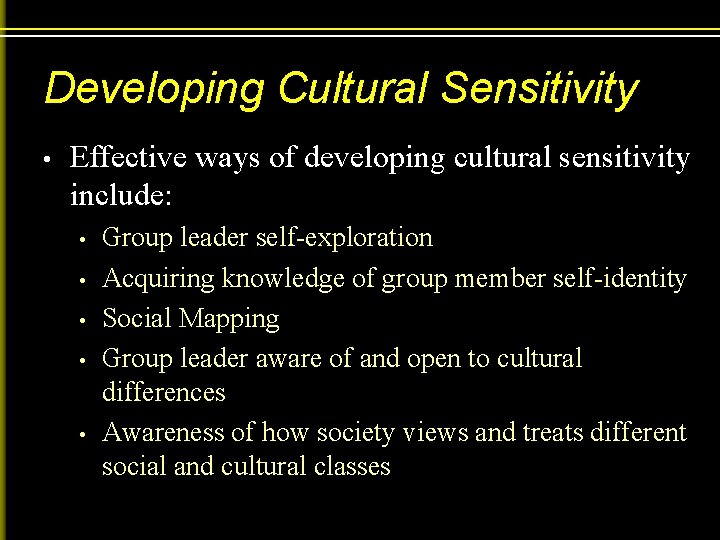 Developing Cultural Sensitivity

• Effective ways of developing cultural sensitivity include:
  • Group leader self-exploration
  • Acquiring knowledge of group member self-identity
  • Social Mapping
  • Group leader aware of and open to cultural differences
  • Awareness of how society views and treats different social and cultural classes